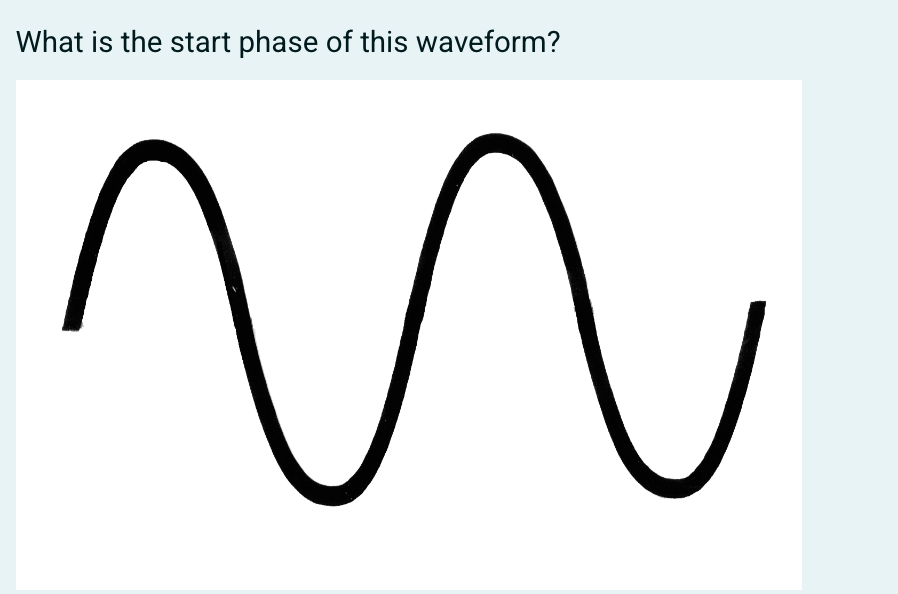 What is the start phase of this waveform?